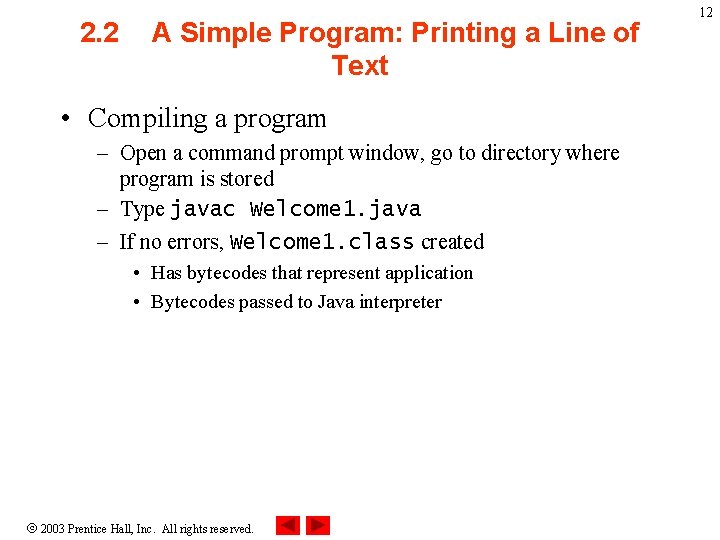 12

2.2 A Simple Program: Printing a Line of Text

• Compiling a program
– Open a command prompt window, go to directory where program is stored
– Type javac Welcome1.java
– If no errors, Welcome1.class created
• Has bytecodes that represent application
• Bytecodes passed to Java interpreter

© 2003 Prentice Hall, Inc. All rights reserved.